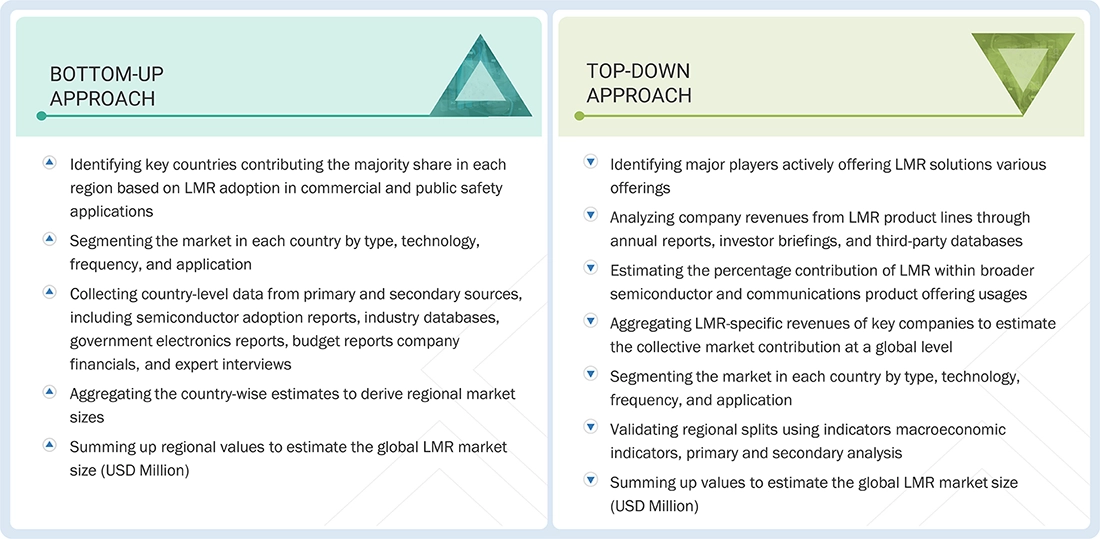 BOTTOM-UP APPROACH

Identifying key countries contributing the majority share in each region based on LMR adoption in commercial and public safety applications

Segmenting the market in each country by type, technology, frequency, and application

Collecting country-level data from primary and secondary sources, including semiconductor adoption reports, industry databases, government electronics reports, budget reports company financials, and expert interviews

Aggregating the country-wise estimates to derive regional market sizes

Summing up regional values to estimate the global LMR market size (USD Million)

TOP-DOWN APPROACH

Identifying major players actively offering LMR solutions various offerings

Analyzing company revenues from LMR product lines through annual reports, investor briefings, and third-party databases

Estimating the percentage contribution of LMR within broader semiconductor and communications product offering usages

Aggregating LMR-specific revenues of key companies to estimate the collective market contribution at a global level

Segmenting the market in each country by type, technology, frequency, and application

Validating regional splits using indicators macroeconomic indicators, primary and secondary analysis

Summing up values to estimate the global LMR market size (USD Million)